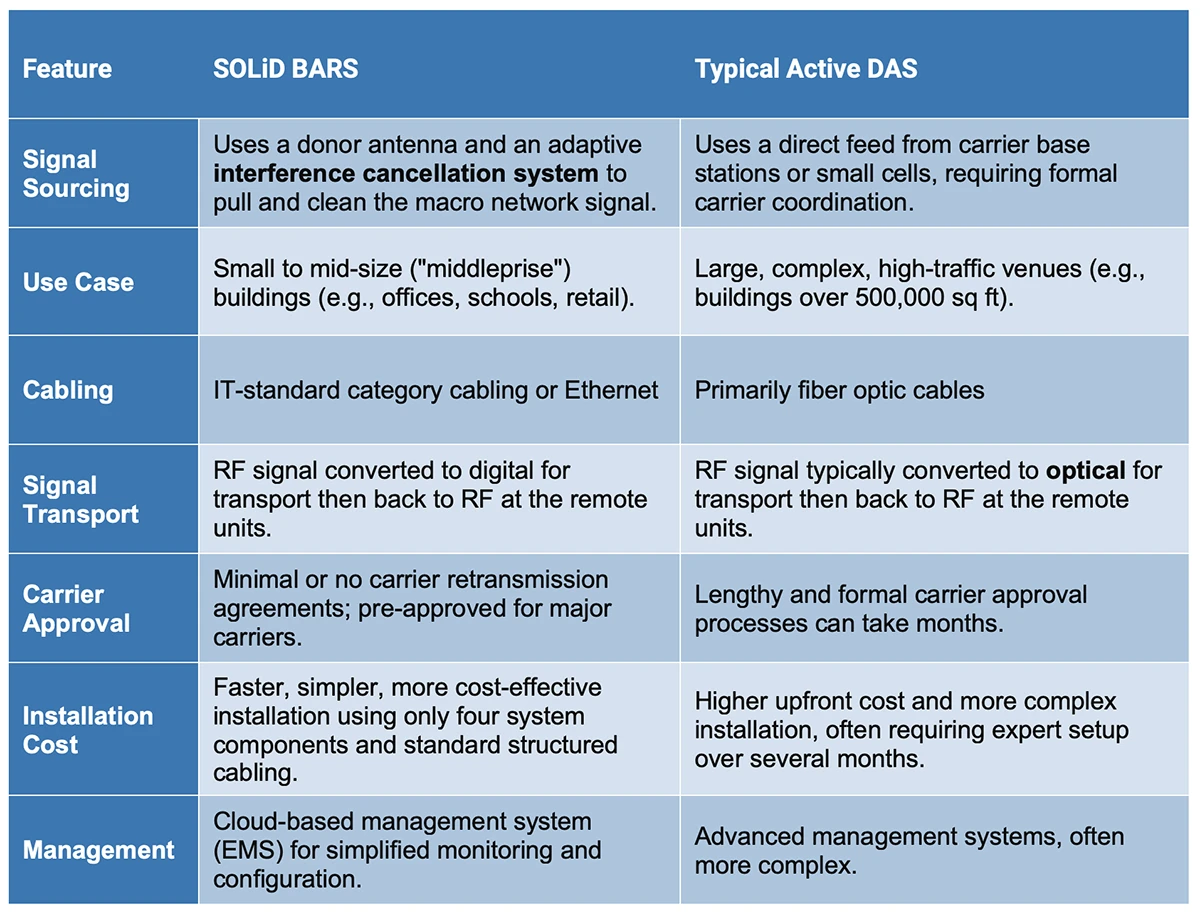 | Feature | SOLiD BARS | Typical Active DAS |
|---|---|---|
| Signal Sourcing | Uses a donor antenna and an adaptive **interference cancellation system** to pull and clean the macro network signal. | Uses a direct feed from carrier base stations or small cells, requiring formal carrier coordination. |
| Use Case | Small to mid-size ("middleprise") buildings (e.g., offices, schools, retail). | Large, complex, high-traffic venues (e.g., buildings over 500,000 sq ft). |
| Cabling | IT-standard category cabling or Ethernet | Primarily fiber optic cables |
| Signal Transport | RF signal converted to digital for transport then back to RF at the remote units. | RF signal typically converted to **optical** for transport then back to RF at the remote units. |
| Carrier Approval | Minimal or no carrier retransmission agreements; pre-approved for major carriers. | Lengthy and formal carrier approval processes can take months. |
| Installation Cost | Faster, simpler, more cost-effective installation using only four system components and standard structured cabling. | Higher upfront cost and more complex installation, often requiring expert setup over several months. |
| Management | Cloud-based management system (EMS) for simplified monitoring and configuration. | Advanced management systems, often more complex. |